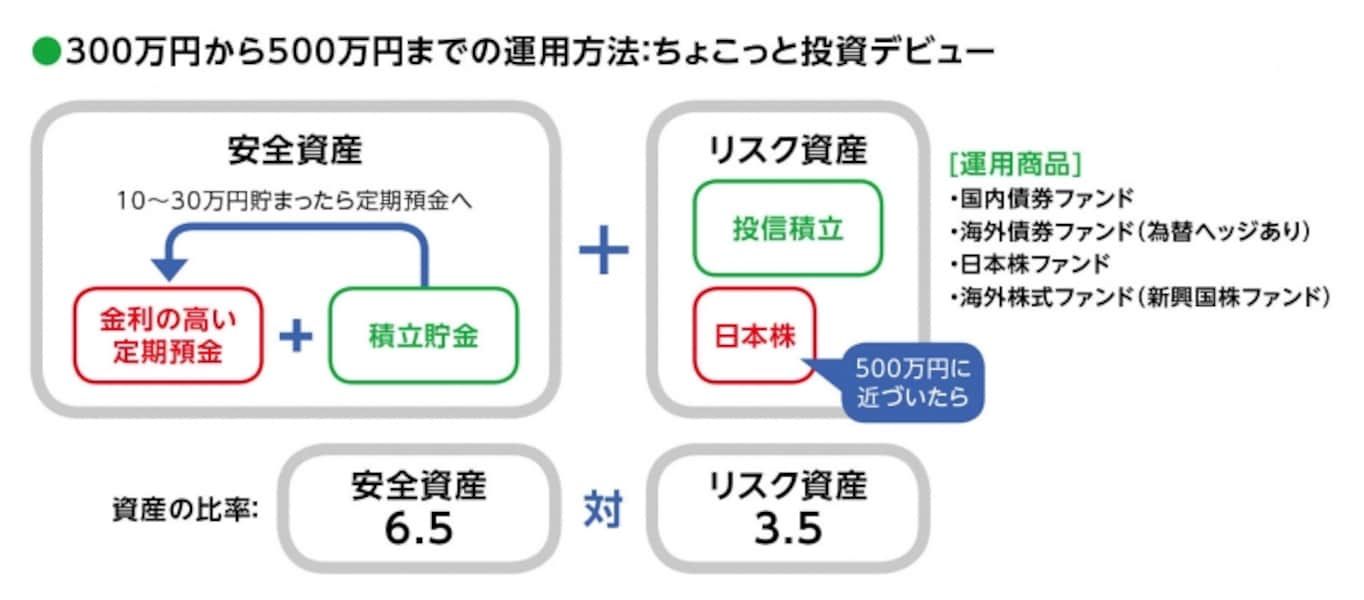 ●300万円から500万円までの運用方法:ちょこっと投資デビュー

安全資産

10〜30万円貯まったら定期預金へ

金利の高い定期預金

+

積立貯金

+

リスク資産

投信積立

日本株

500万円に近づいたら

[運用商品]
・国内債券ファンド
・海外債券ファンド(為替ヘッジあり)
・日本株ファンド
・海外株式ファンド(新興国株ファンド)

資産の比率:

安全資産
6.5

対

リスク資産
3.5